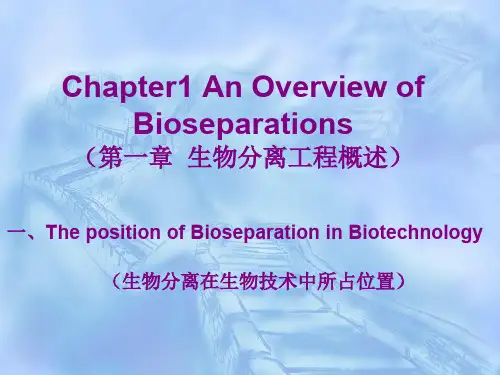 Chapter1 An Overview of Bioseparations
（第一章 生物分离工程概述）

一、The position of Bioseparation in Biotechnology

（生物分离在生物技术中所占位置）